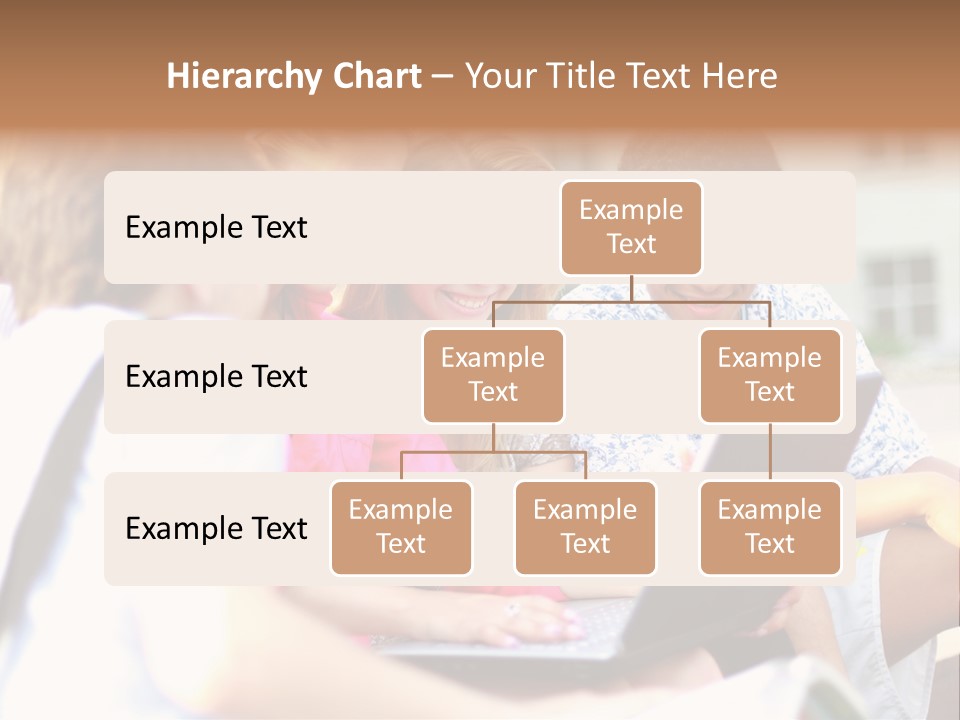 Hierarchy Chart – Your Title Text Here

Example Text

Example Text

Example Text

Example Text

Example Text

Example Text

Example Text

Example Text

Example Text